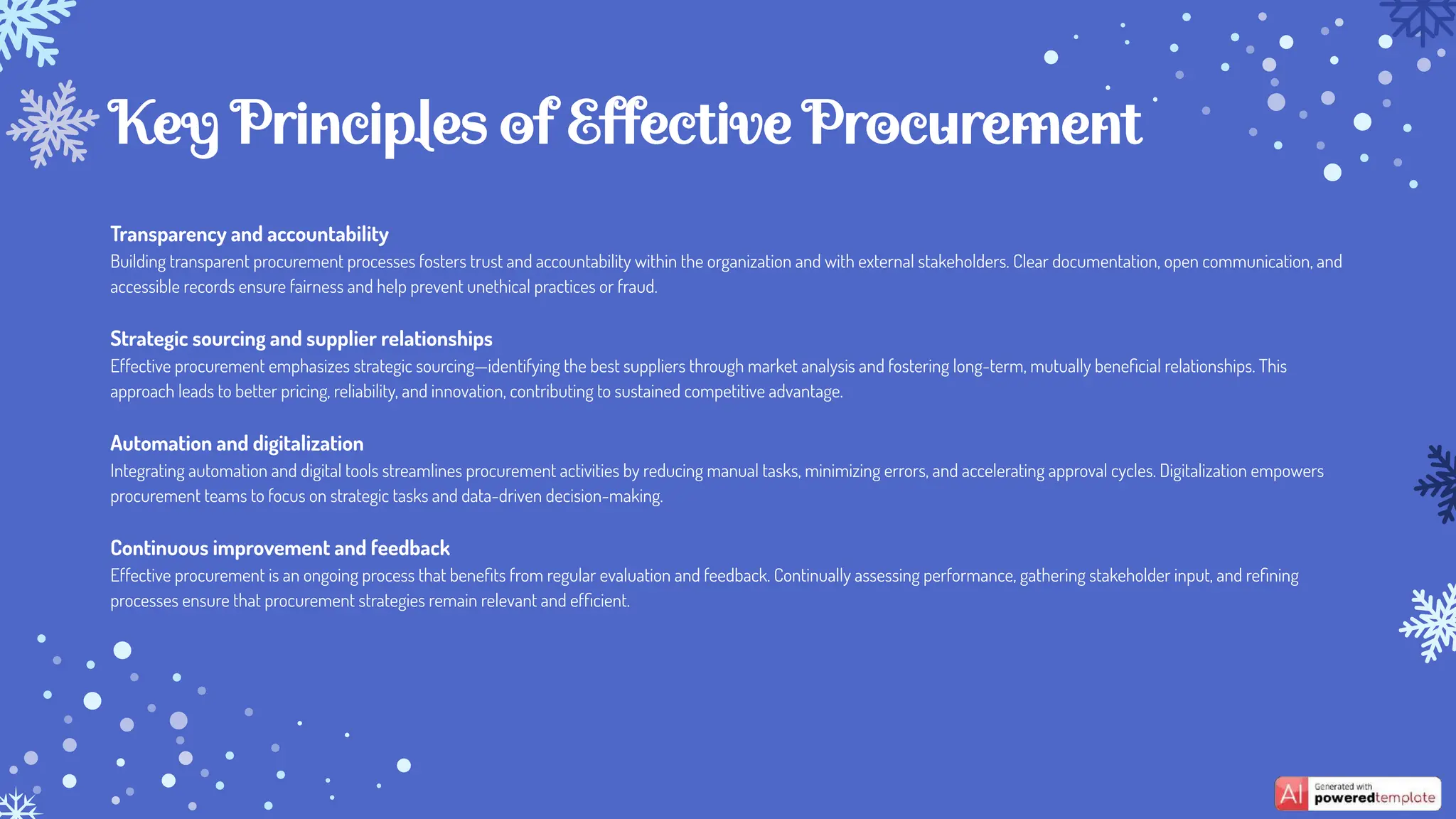 Key Principles of Effective Procurement

Transparency and accountability
Building transparent procurement processes fosters trust and accountability within the organization and with external stakeholders. Clear documentation, open communication, and accessible records ensure fairness and help prevent unethical practices or fraud.

Strategic sourcing and supplier relationships
Effective procurement emphasizes strategic sourcing—identifying the best suppliers through market analysis and fostering long-term, mutually beneficial relationships. This approach leads to better pricing, reliability, and innovation, contributing to sustained competitive advantage.

Automation and digitalization
Integrating automation and digital tools streamlines procurement activities by reducing manual tasks, minimizing errors, and accelerating approval cycles. Digitalization empowers procurement teams to focus on strategic tasks and data-driven decision-making.

Continuous improvement and feedback
Effective procurement is an ongoing process that benefits from regular evaluation and feedback. Continually assessing performance, gathering stakeholder input, and refining processes ensure that procurement strategies remain relevant and efficient.

AI Generated with poweredtemplate